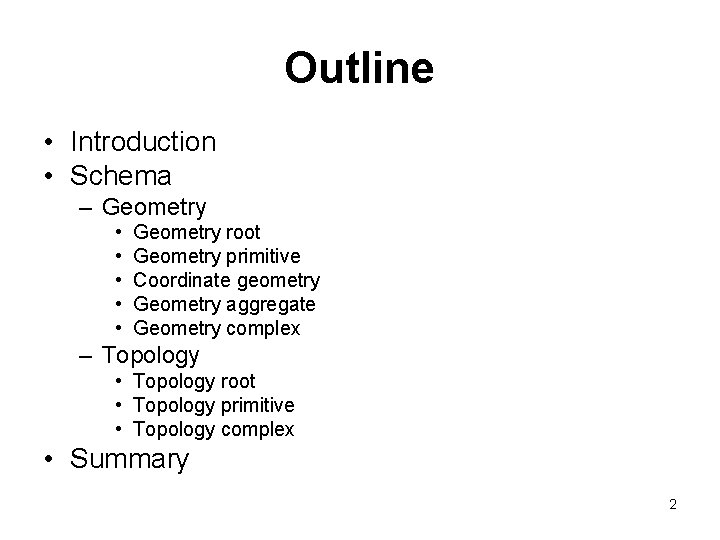 Outline

• Introduction
• Schema
– Geometry
• Geometry root
• Geometry primitive
• Coordinate geometry
• Geometry aggregate
• Geometry complex
– Topology
• Topology root
• Topology primitive
• Topology complex
• Summary

2